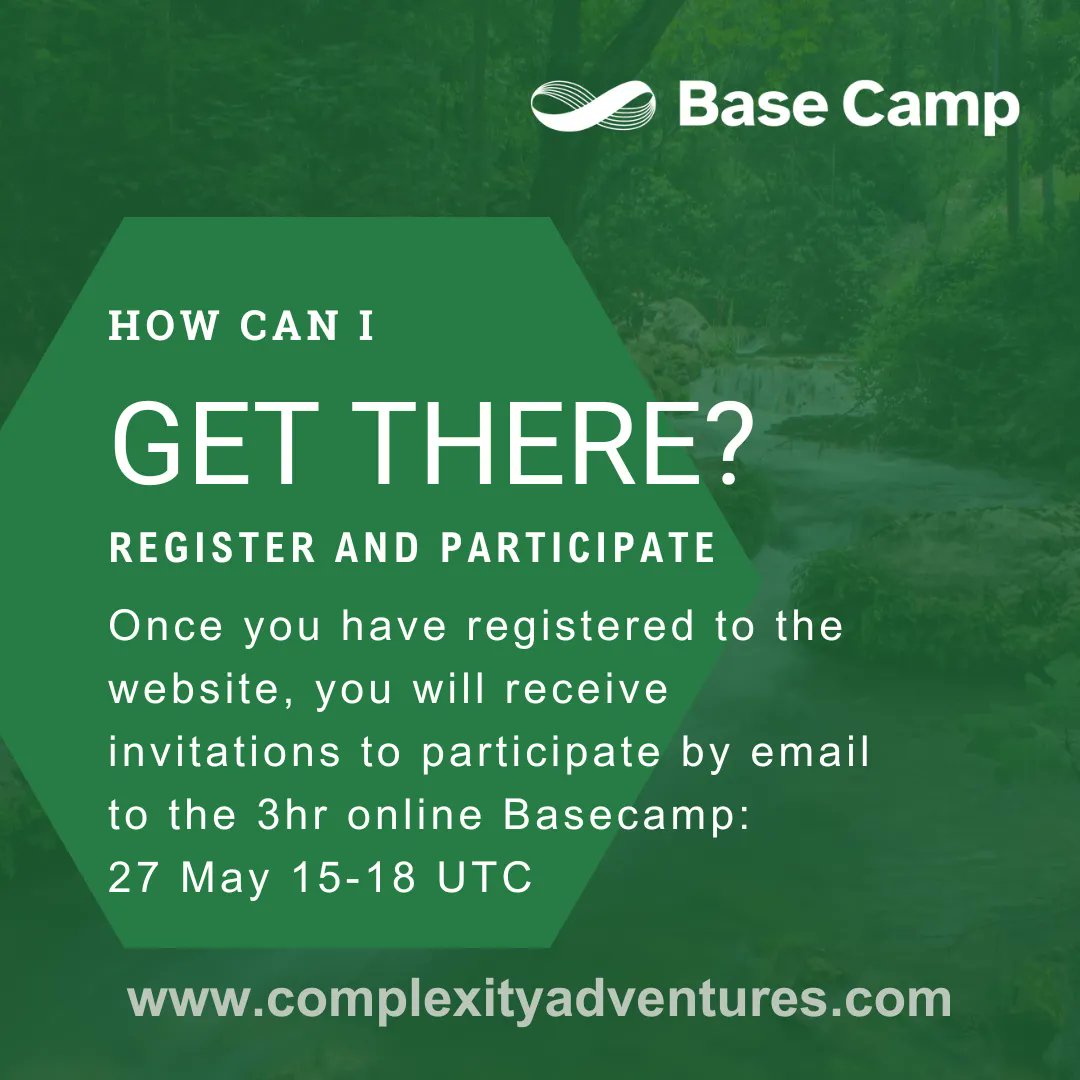 Base Camp

HOW CAN I

GET THERE?

REGISTER AND PARTICIPATE

Once you have registered to the website, you will receive invitations to participate by email to the 3hr online Basecamp:
27 May 15-18 UTC

www.complexityadventures.com